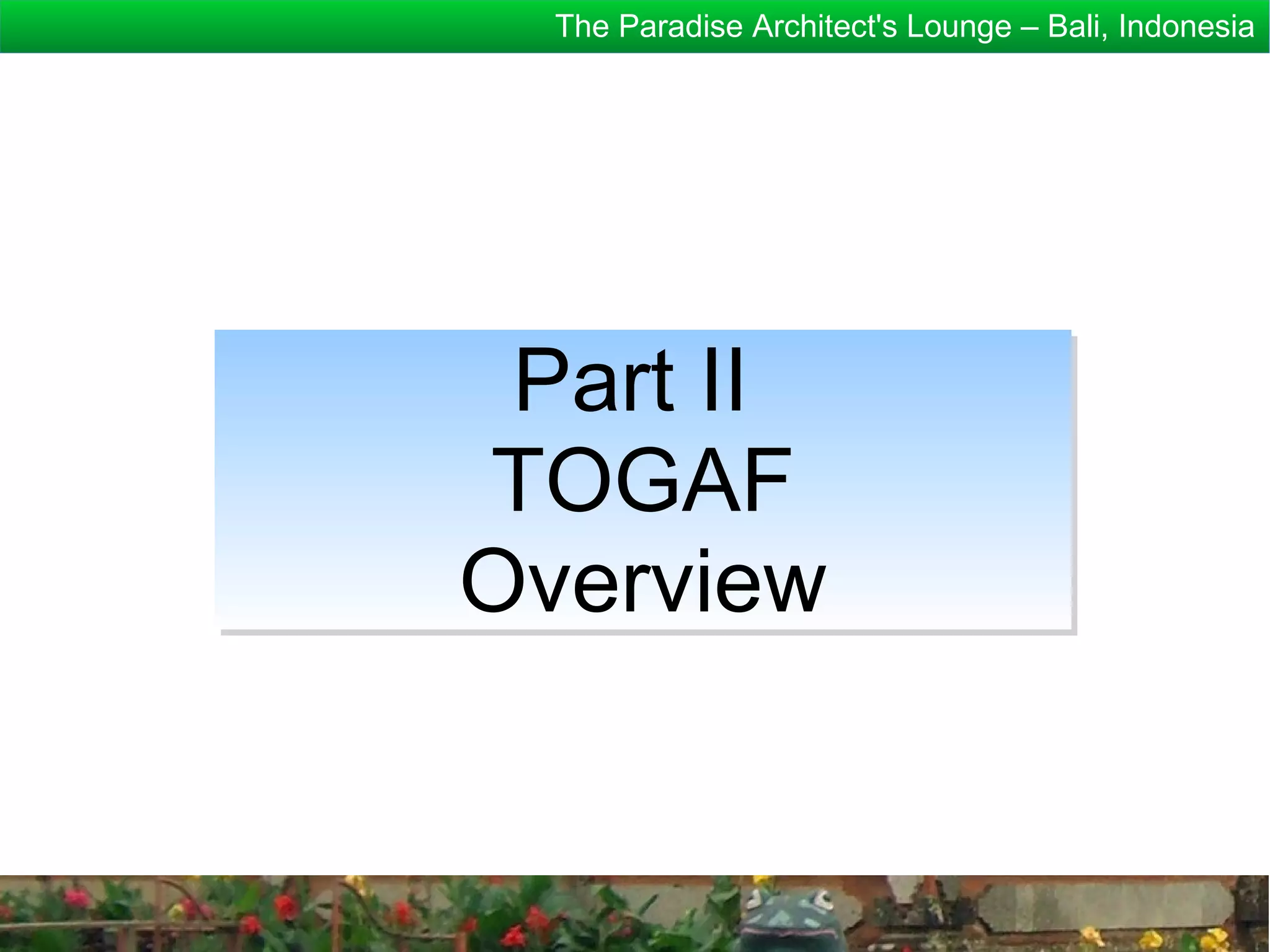 The Paradise Architect's Lounge – Bali, Indonesia

Part II
TOGAF
Overview